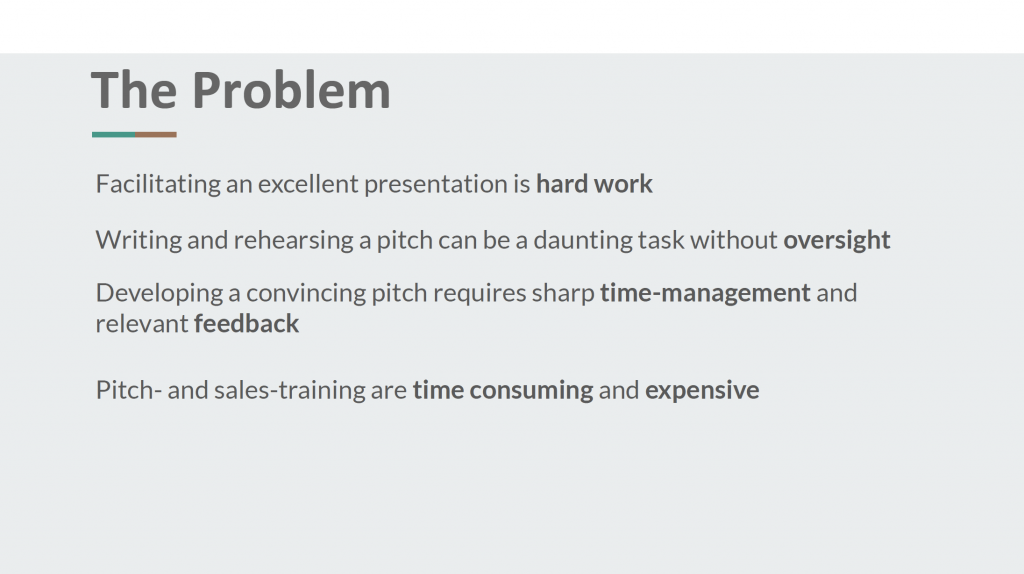 The Problem

Facilitating an excellent presentation is hard work

Writing and rehearsing a pitch can be a daunting task without oversight

Developing a convincing pitch requires sharp time-management and relevant feedback

Pitch- and sales-training are time consuming and expensive